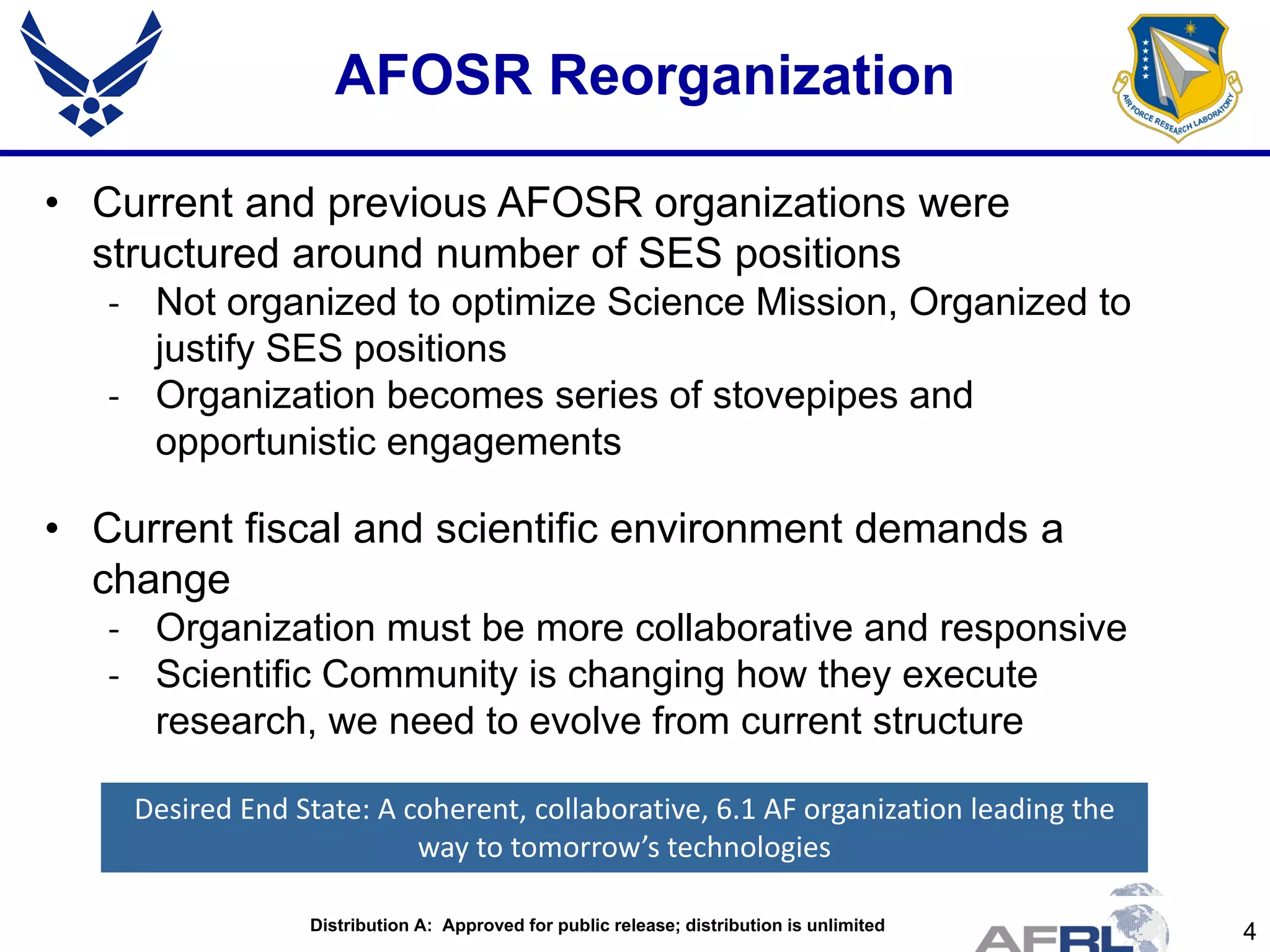 AFOSR Reorganization

AIR FORCE RESEARCH LABORATORY

• Current and previous AFOSR organizations were structured around number of SES positions
- Not organized to optimize Science Mission, Organized to justify SES positions
- Organization becomes series of stovepipes and opportunistic engagements

• Current fiscal and scientific environment demands a change
- Organization must be more collaborative and responsive
- Scientific Community is changing how they execute research, we need to evolve from current structure

Desired End State: A coherent, collaborative, 6.1 AF organization leading the way to tomorrow's technologies

Distribution A: Approved for public release; distribution is unlimited

AFRL

4